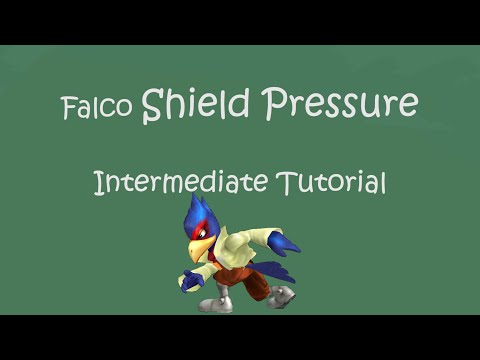 Falco Shield Pressure

Intermediate Tutorial